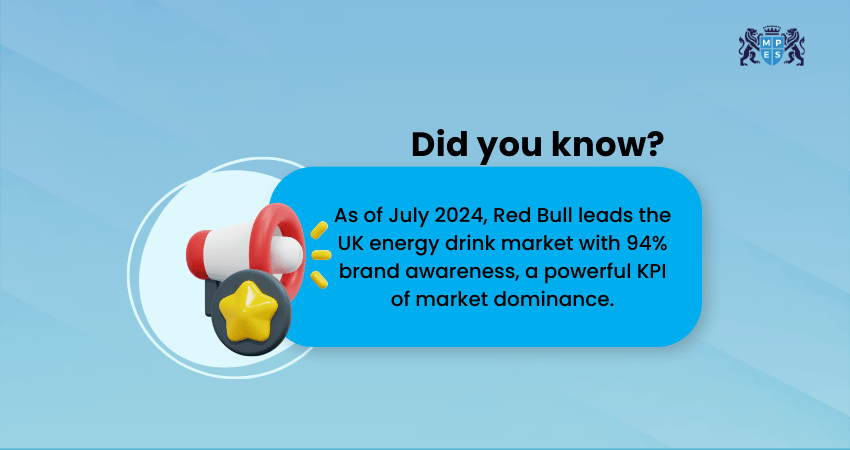 M P E S

Did you know?

As of July 2024, Red Bull leads the UK energy drink market with 94% brand awareness, a powerful KPI of market dominance.